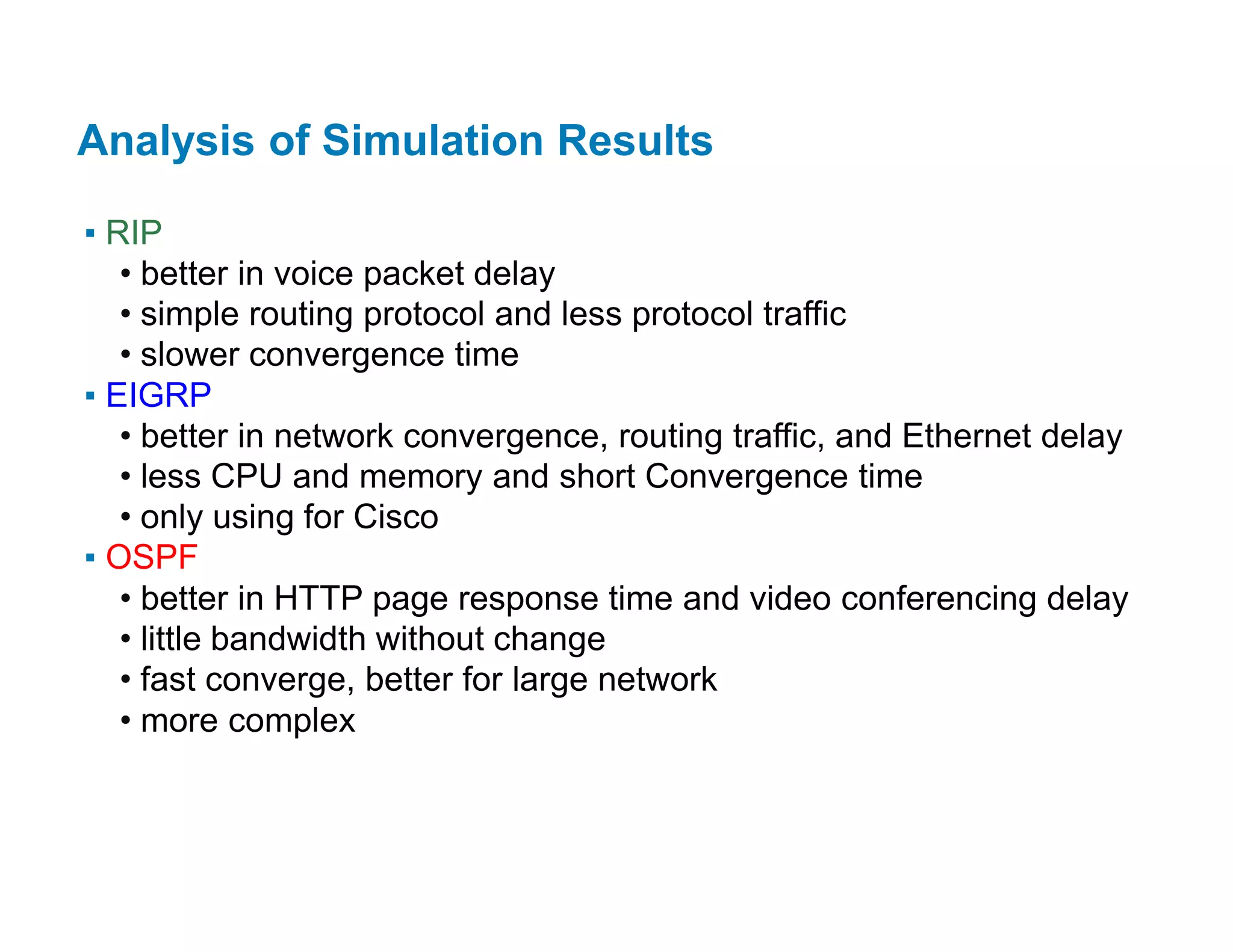 Analysis of Simulation Results

▪ RIP
• better in voice packet delay
• simple routing protocol and less protocol traffic
• slower convergence time
▪ EIGRP
• better in network convergence, routing traffic, and Ethernet delay
• less CPU and memory and short Convergence time
• only using for Cisco
▪ OSPF
• better in HTTP page response time and video conferencing delay
• little bandwidth without change
• fast converge, better for large network
• more complex